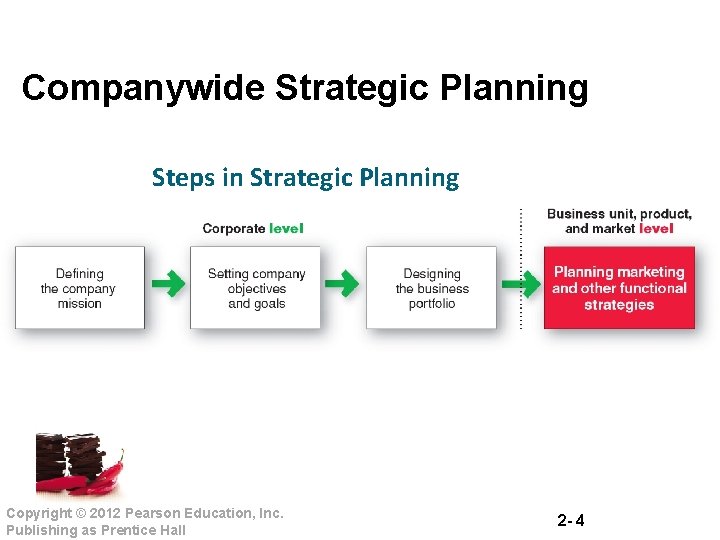 Companywide Strategic Planning

Steps in Strategic Planning

Corporate level

Business unit, product, and market level

Defining the company mission

Setting company objectives and goals

Designing the business portfolio

Planning marketing and other functional strategies

Copyright © 2012 Pearson Education, Inc.
Publishing as Prentice Hall

2- 4